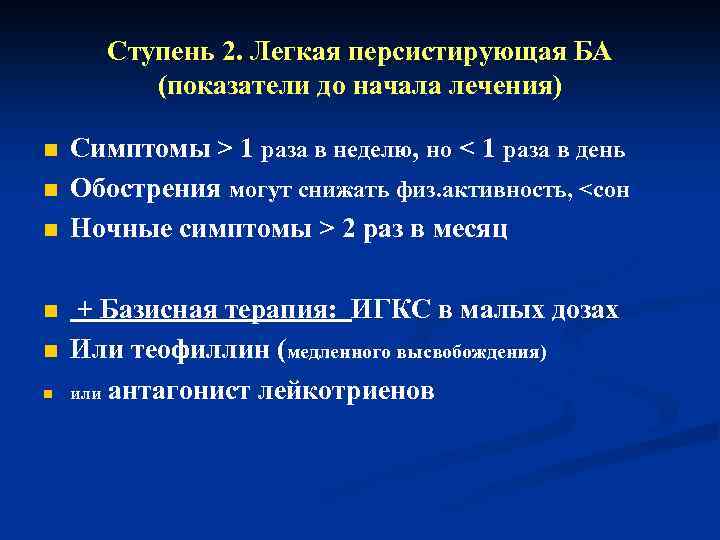 Ступень 2. Легкая персистирующая БА (показатели до начала лечения)

- Симптомы > 1 раза в неделю, но < 1 раза в день
- Обострения могут снижать физ.активность, <сон
- Ночные симптомы > 2 раз в месяц

- + Базисная терапия: ИГКС в малых дозах
- Или теофиллин (медленного высвобождения)
- или антагонист лейкотриенов